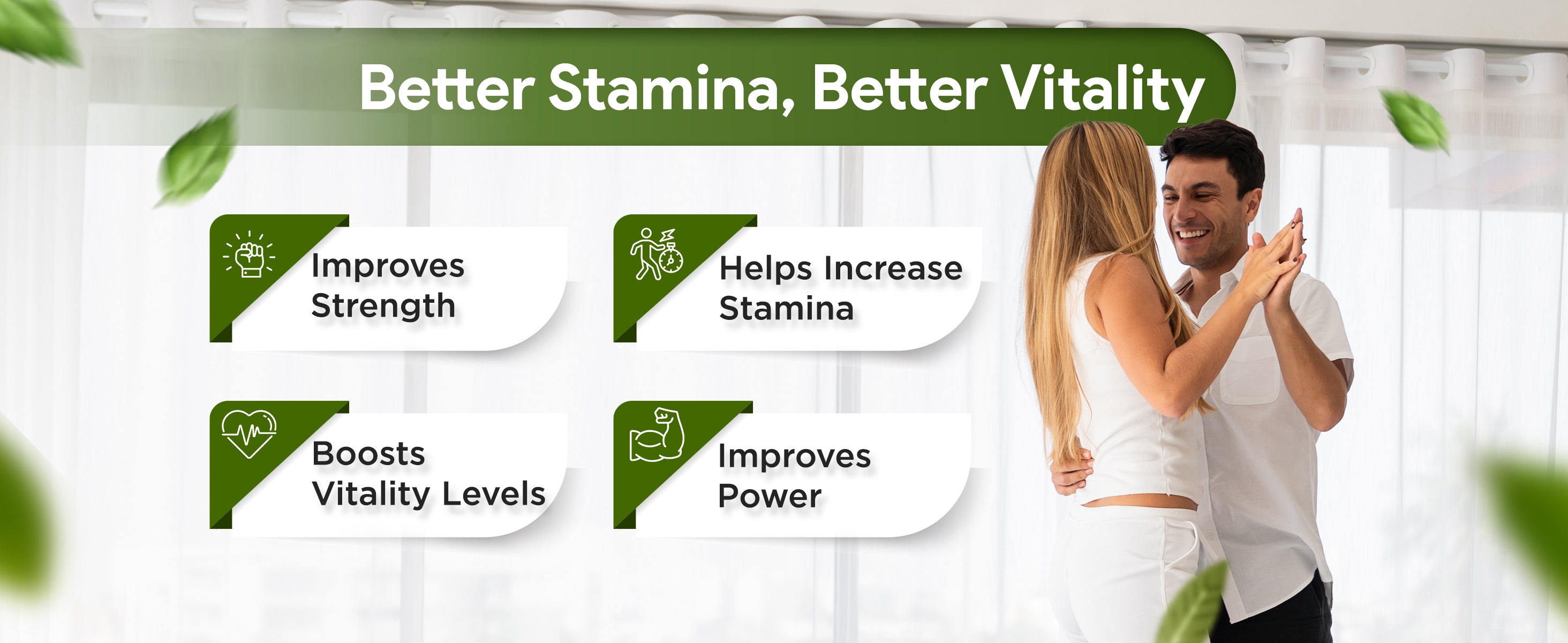 Better Stamina, Better Vitality

Improves Strength

Helps Increase Stamina

Boosts Vitality Levels

Improves Power